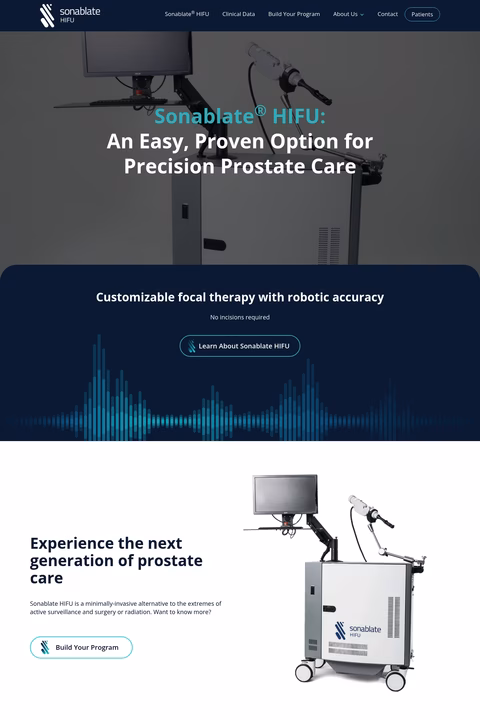 sonablate HIFU

Sonablate® HIFU Clinical Data Build Your Program About Us Contact Patients

Sonablate® HIFU:
An Easy, Proven Option for Precision Prostate Care

Customizable focal therapy with robotic accuracy

No incisions required

Learn About Sonablate HIFU

Experience the next generation of prostate care

Sonablate HIFU is a minimally-invasive alternative to the extremes of active surveillance and surgery or radiation. Want to know more?

Build Your Program

sonablate HIFU